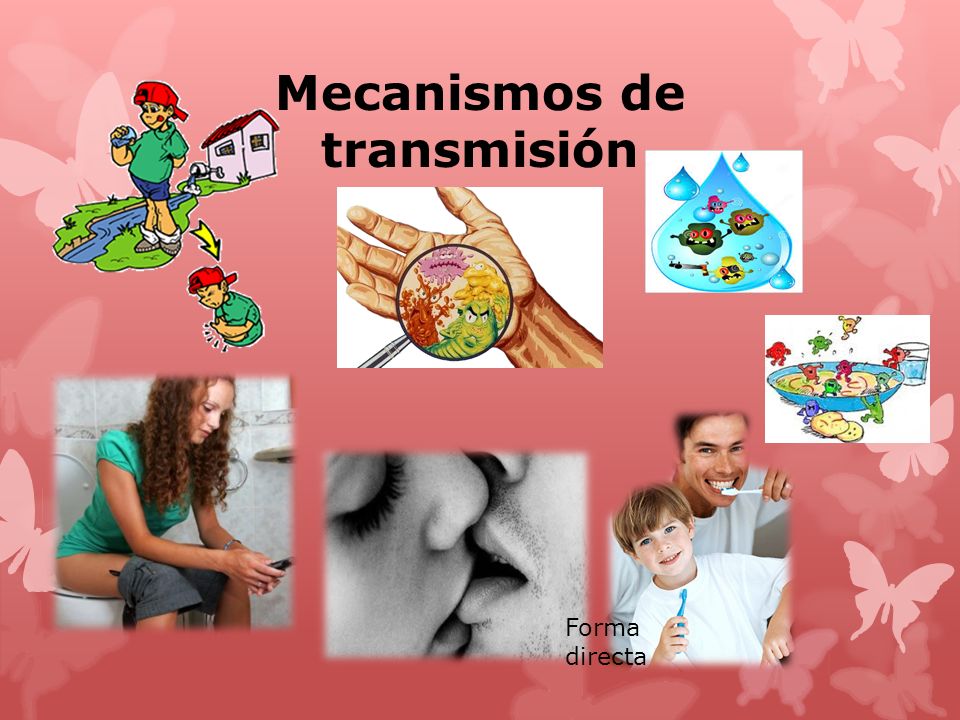 Mecanismos de transmisión

Forma directa